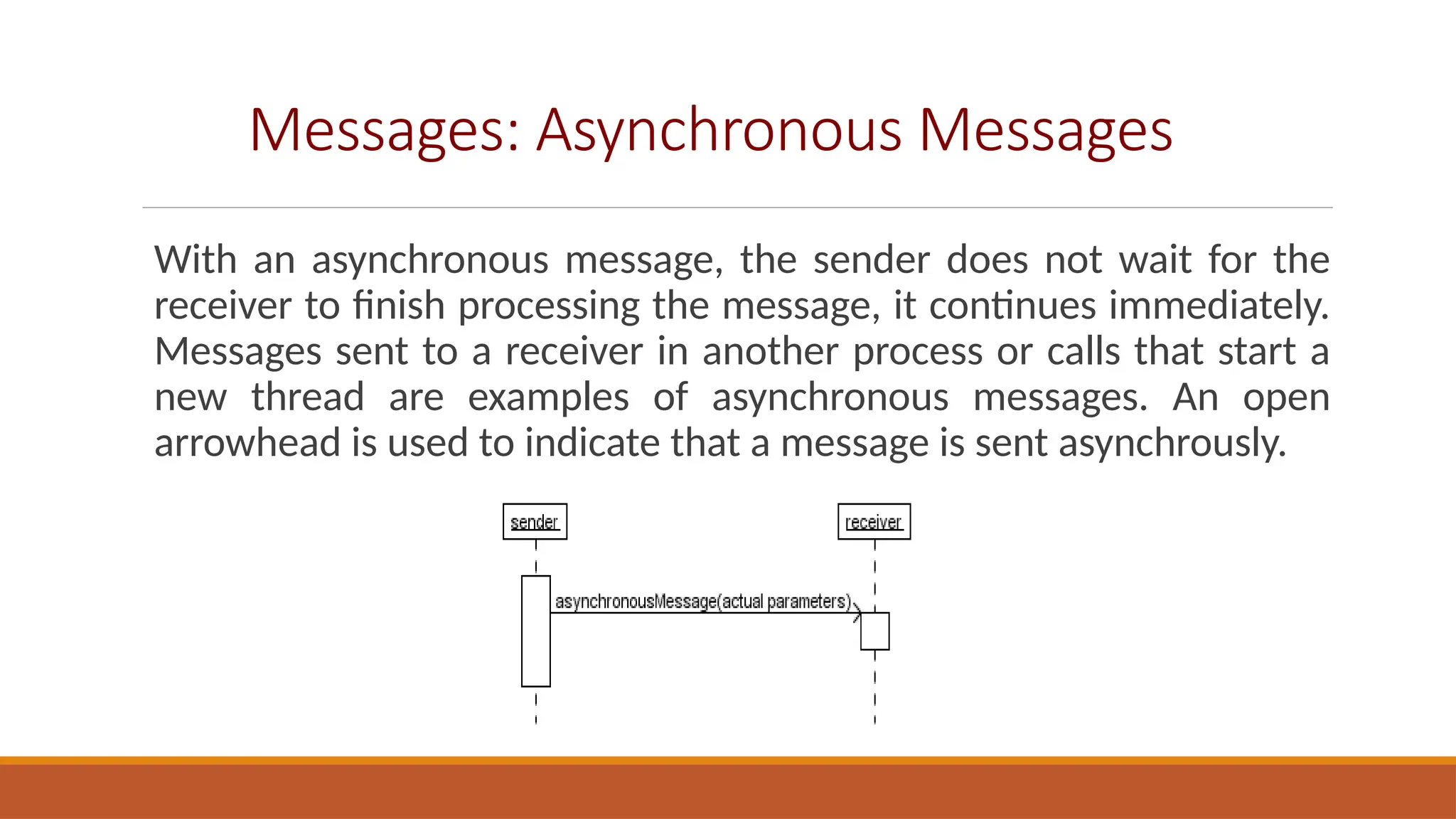 Messages: Asynchronous Messages

With an asynchronous message, the sender does not wait for the receiver to finish processing the message, it continues immediately. Messages sent to a receiver in another process or calls that start a new thread are examples of asynchronous messages. An open arrowhead is used to indicate that a message is sent asynchrously.

sender

receiver

asynchronousMessage(actual parameters)